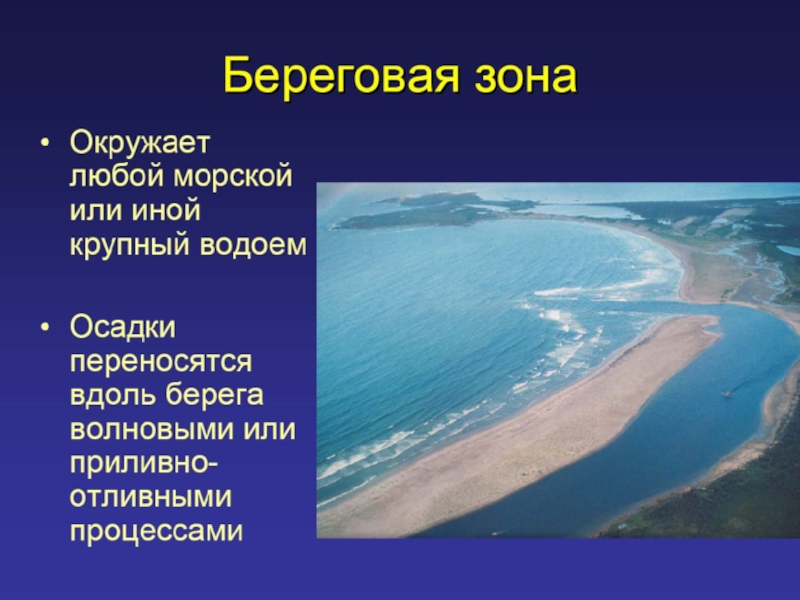 Береговая зона

• Окружает любой морской или иной крупный водоем

• Осадки переносятся вдоль берега волновыми или приливно-отливными процессами